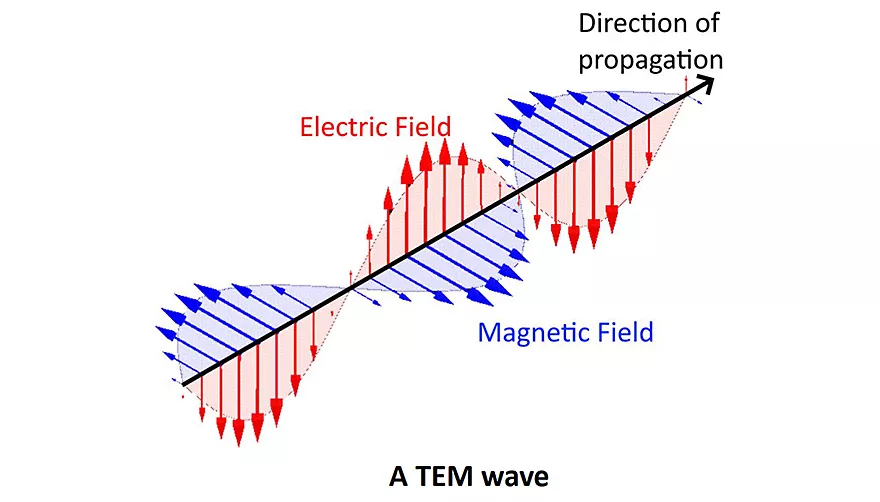 Direction of propagation

Electric Field

Magnetic Field

A TEM wave